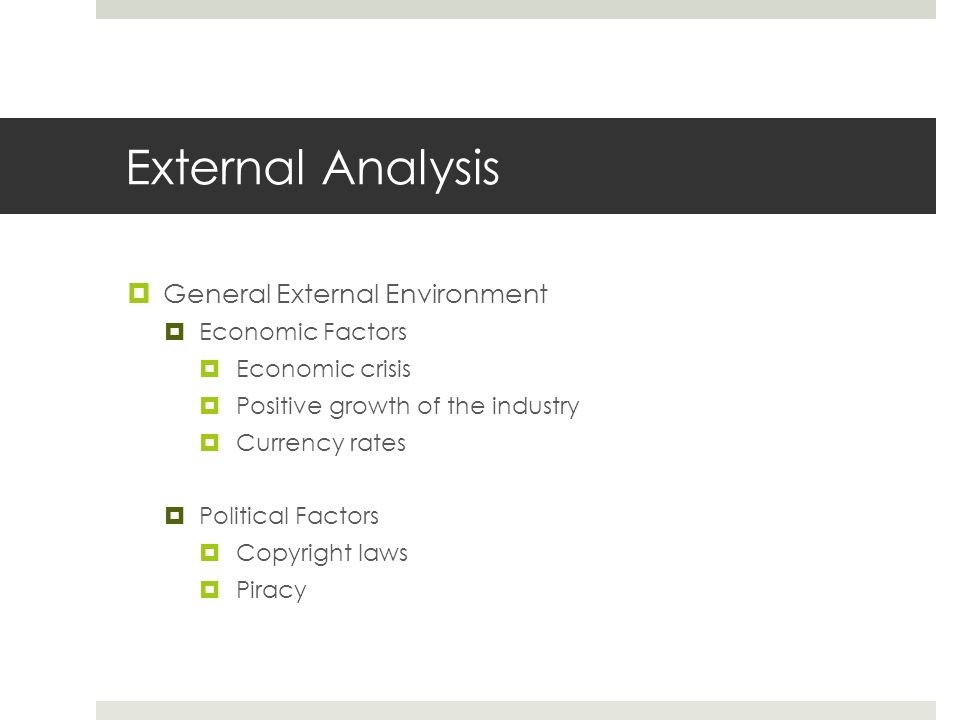 External Analysis

General External Environment

Economic Factors

Economic crisis

Positive growth of the industry

Currency rates

Political Factors

Copyright laws

Piracy